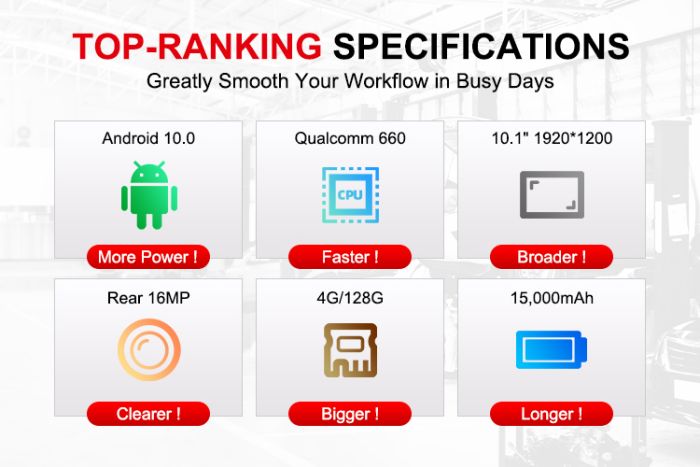 TOP-RANKING SPECIFICATIONS
Greatly Smooth Your Workflow in Busy Days

Android 10.0
More Power !

Qualcomm 660
CPU
Faster !

10.1" 1920*1200
Broader !

Rear 16MP
Clearer !

4G/128G
Bigger !

15,000mAh
Longer !